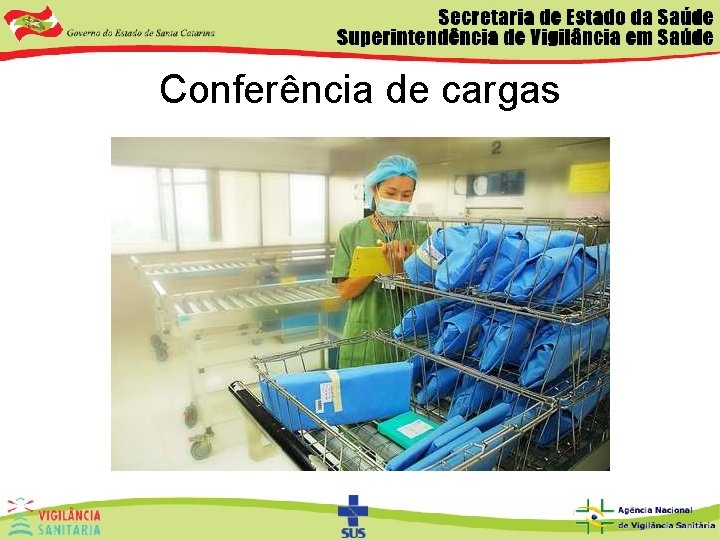 Governo do Estado de Santa Catarina

Secretaria de Estado da Saúde
Superintendência de Vigilância em Saúde

Conferência de cargas

2

VIGILÂNCIA
SANITÁRIA

SUS

Agência Nacional
de Vigilância Sanitária